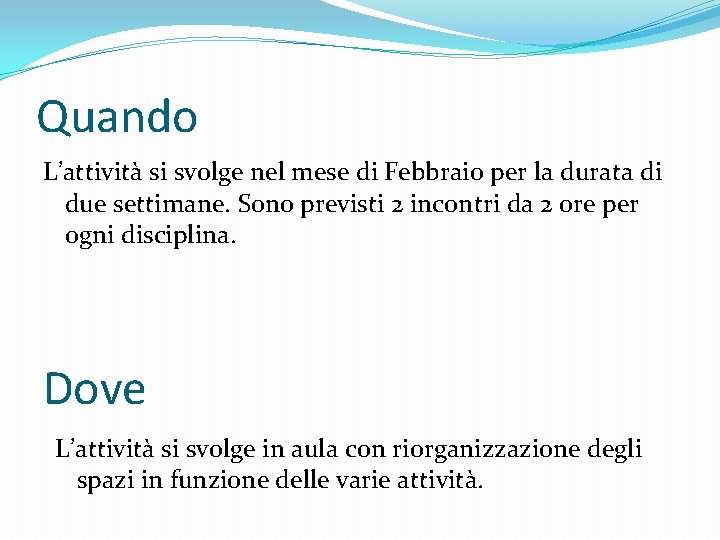 Quando

L’attività si svolge nel mese di Febbraio per la durata di due settimane. Sono previsti 2 incontri da 2 ore per ogni disciplina.

Dove

L’attività si svolge in aula con riorganizzazione degli spazi in funzione delle varie attività.